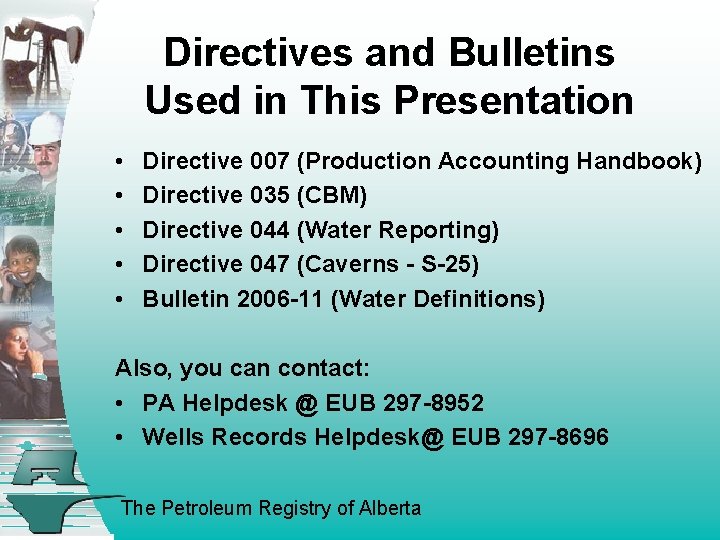 Directives and Bulletins Used in This Presentation

• Directive 007 (Production Accounting Handbook)
• Directive 035 (CBM)
• Directive 044 (Water Reporting)
• Directive 047 (Caverns - S-25)
• Bulletin 2006-11 (Water Definitions)

Also, you can contact:
• PA Helpdesk @ EUB 297-8952
• Wells Records Helpdesk@ EUB 297-8696

The Petroleum Registry of Alberta